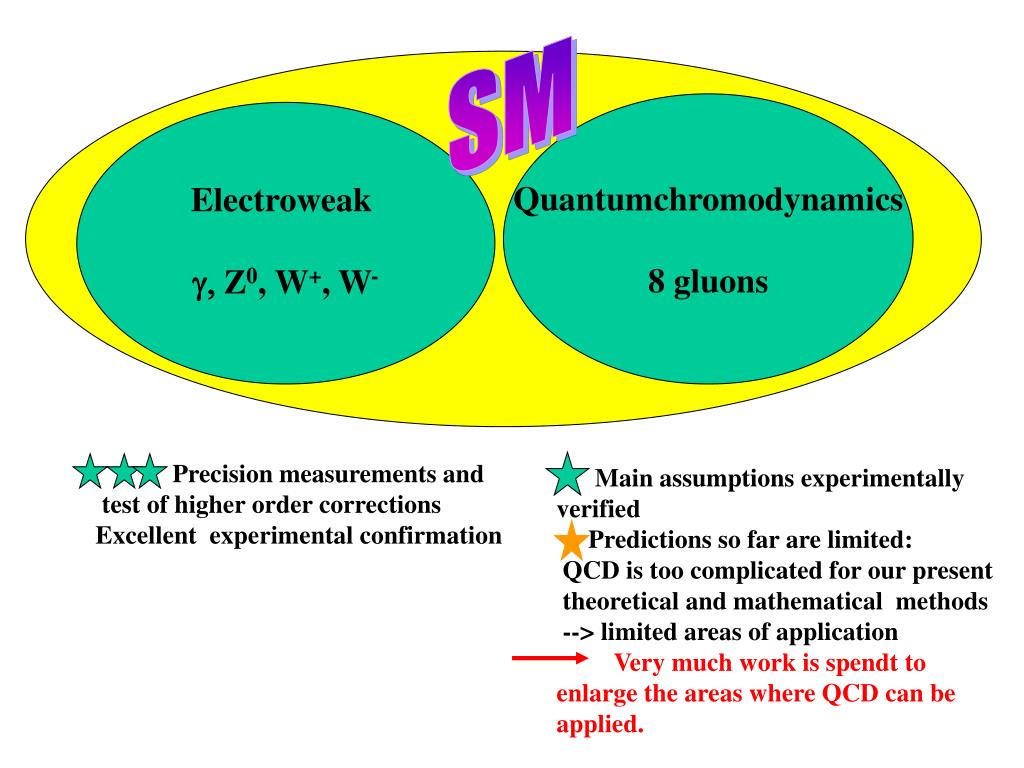 SM

Electroweak

$\gamma$, $Z^0$, $W^+$, $W^-$

Quantumchromodynamics

8 gluons

Precision measurements and test of higher order corrections
Excellent experimental confirmation

Main assumptions experimentally verified

Predictions so far are limited:
QCD is too complicated for our present theoretical and mathematical methods
--> limited areas of application

Very much work is spendt to enlarge the areas where QCD can be applied.